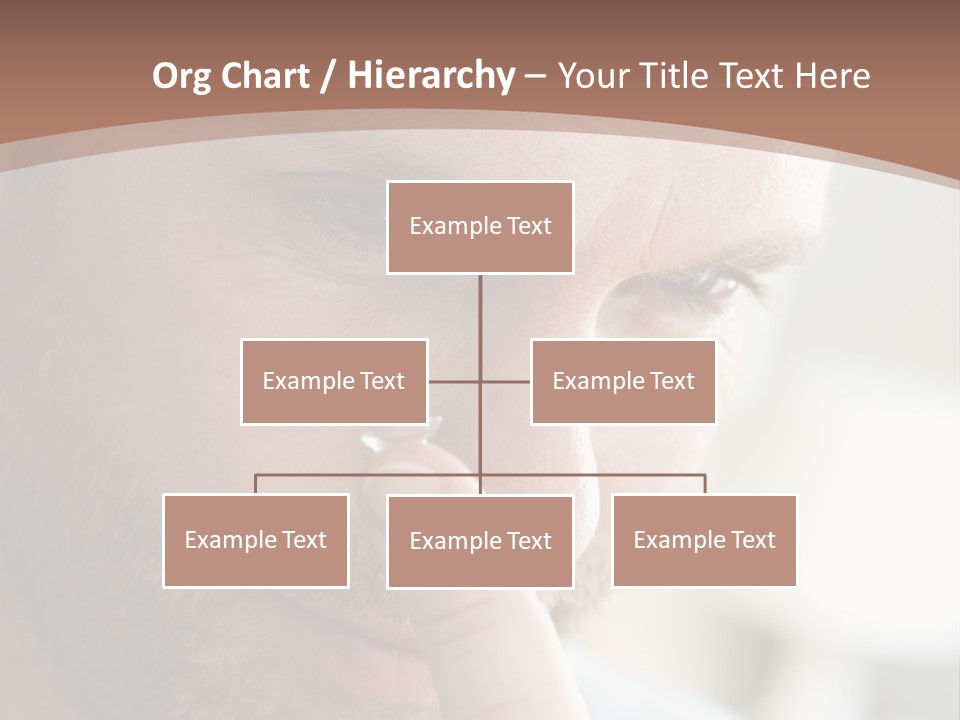 Org Chart / Hierarchy – Your Title Text Here

Example Text

Example Text

Example Text

Example Text

Example Text

Example Text